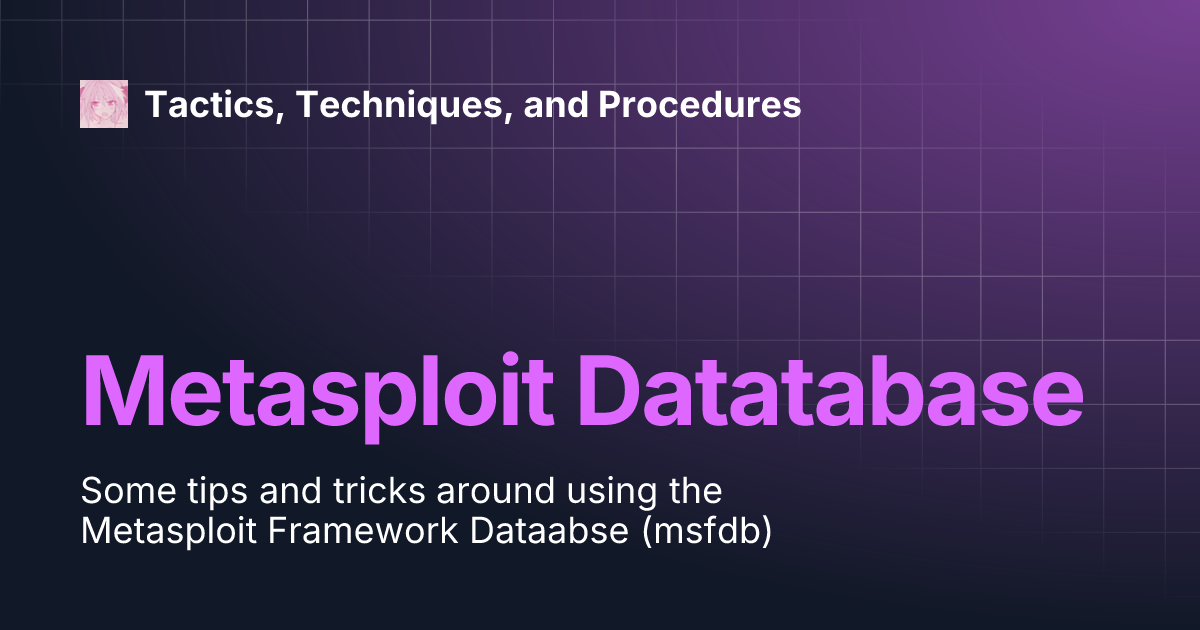 Tactics, Techniques, and Procedures

Metasploit Datatabase

Some tips and tricks around using the Metasploit Framework Dataabse (msfdb)